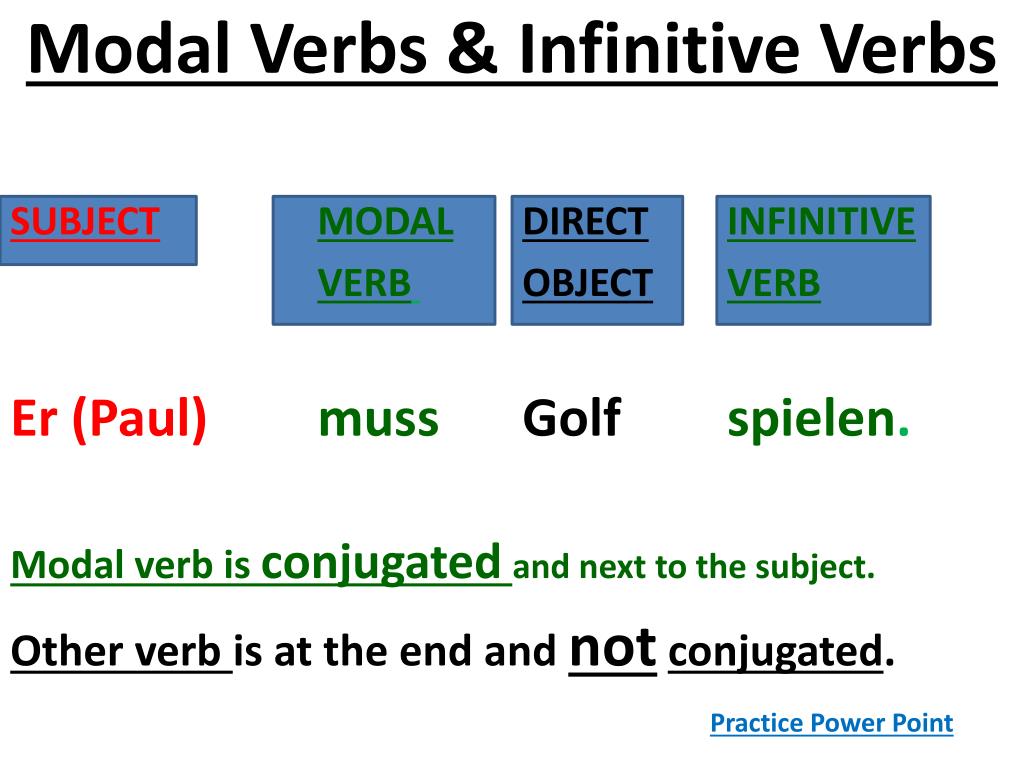 Modal Verbs & Infinitive Verbs

SUBJECT

MODAL VERB

DIRECT OBJECT

INFINITIVE VERB

Er (Paul) muss Golf spielen.

Modal verb is conjugated and next to the subject.

Other verb is at the end and not conjugated.

Practice Power Point